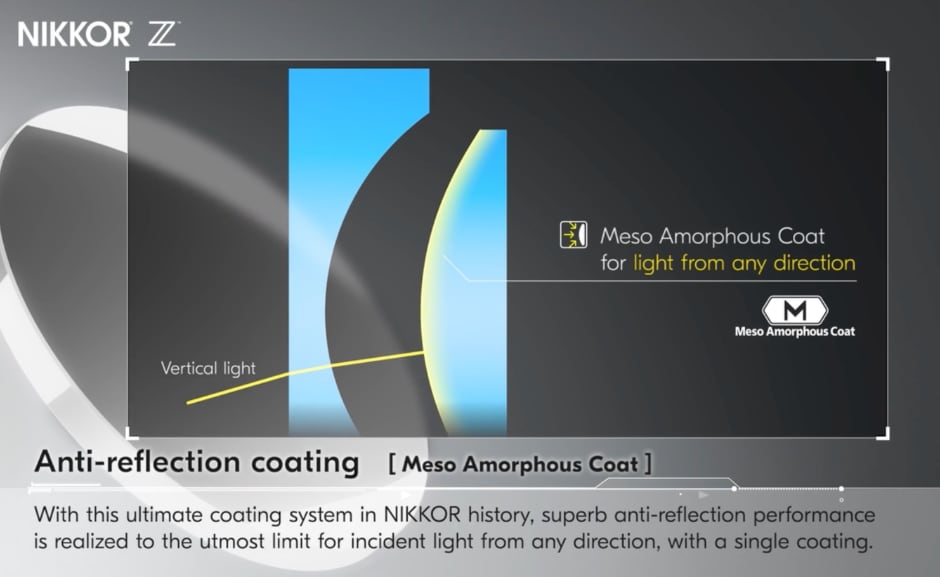 NIKKOR Z

Meso Amorphous Coat for light from any direction

M
Meso Amorphous Coat

Vertical light

Anti-reflection coating [ Meso Amorphous Coat ]

With this ultimate coating system in NIKKOR history, superb anti-reflection performance is realized to the utmost limit for incident light from any direction, with a single coating.